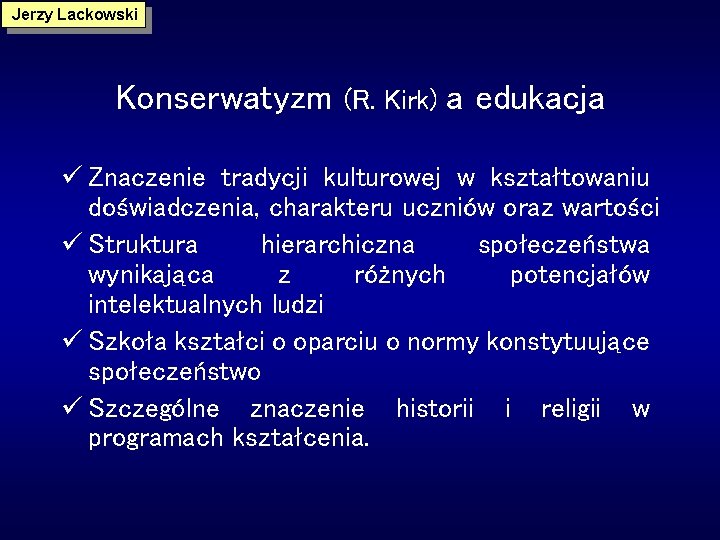 Jerzy Lackowski

Konserwatyzm (R. Kirk) a edukacja

✓ Znaczenie tradycji kulturowej w kształtowaniu doświadczenia, charakteru uczniów oraz wartości

✓ Struktura hierarchiczna społeczeństwa wynikająca z różnych potencjałów intelektualnych ludzi

✓ Szkoła kształci o oparciu o normy konstytuujące społeczeństwo

✓ Szczególne znaczenie historii i religii w programach kształcenia.